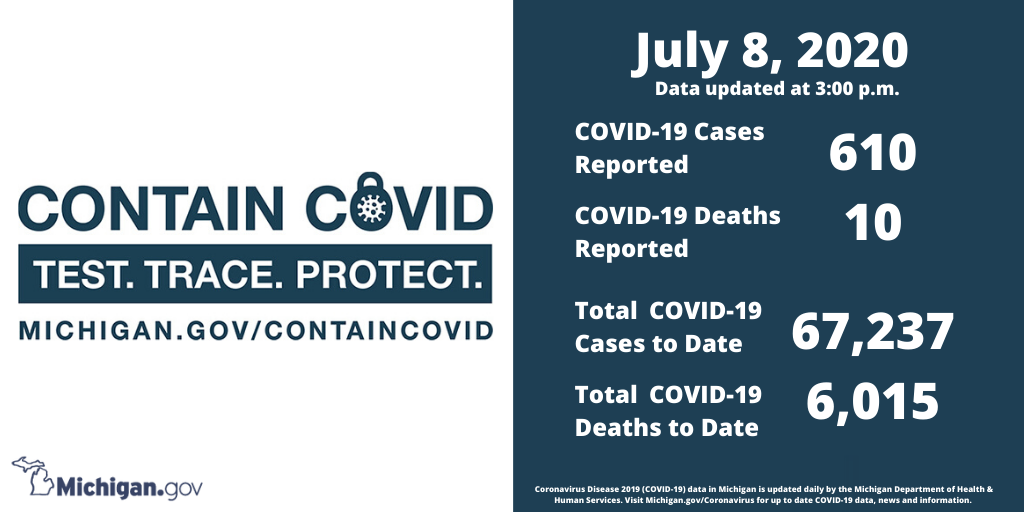 CONTAIN COVID
TEST. TRACE. PROTECT.
MICHIGAN.GOV/CONTAINCOVID

Michigan.gov

July 8, 2020
Data updated at 3:00 p.m.

COVID-19 Cases Reported 610

COVID-19 Deaths Reported 10

Total COVID-19 Cases to Date 67,237

Total COVID-19 Deaths to Date 6,015

Coronavirus Disease 2019 (COVID-19) data in Michigan is updated daily by the Michigan Department of Health & Human Services. Visit Michigan.gov/Coronavirus for up to date COVID-19 data, news and information.